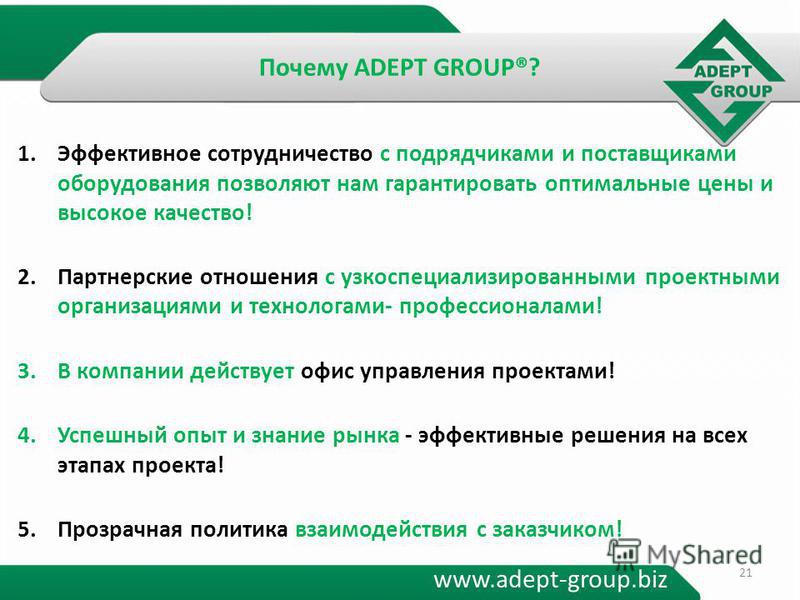 Почему ADEPT GROUP®?

ADEPT GROUP

1. Эффективное сотрудничество с подрядчиками и поставщиками оборудования позволяют нам гарантировать оптимальные цены и высокое качество!

2. Партнерские отношения с узкоспециализированными проектными организациями и технологами- профессионалами!

3. В компании действует офис управления проектами!

4. Успешный опыт и знание рынка - эффективные решения на всех этапах проекта!

5. Прозрачная политика взаимодействия с заказчиком!

MyShared

www.adept-group.biz

21